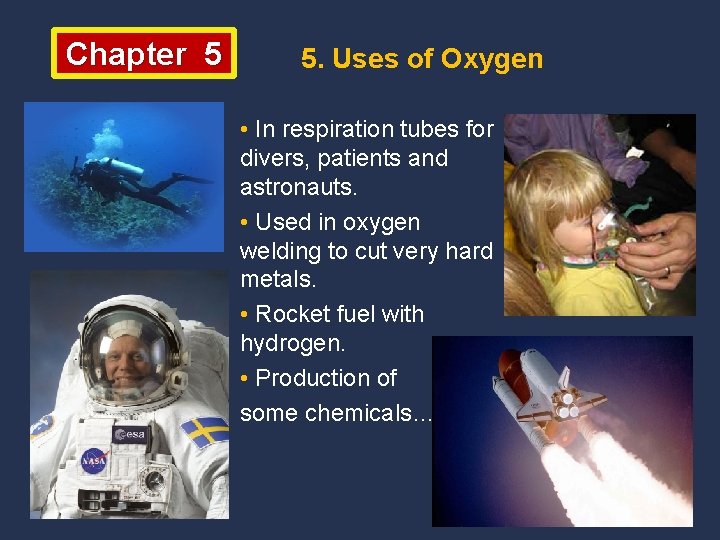 Chapter 5

5. Uses of Oxygen

• In respiration tubes for divers, patients and astronauts.

• Used in oxygen welding to cut very hard metals.

• Rocket fuel with hydrogen.

• Production of some chemicals…

esa

NASA